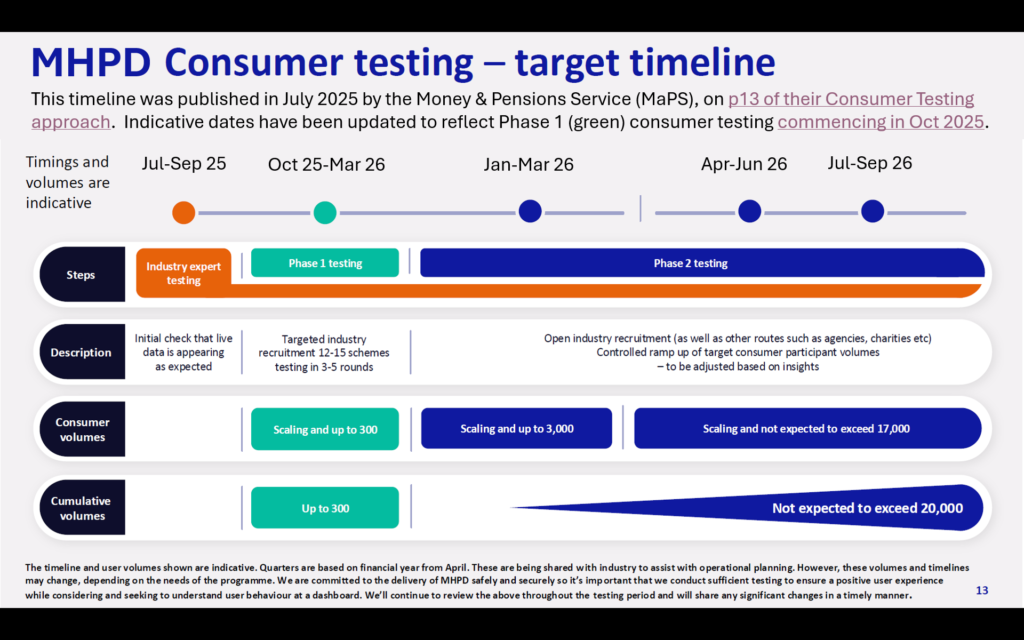 MHPD Consumer testing – target timeline

This timeline was published in July 2025 by the Money & Pensions Service (MaPS), on p13 of their Consumer Testing approach. Indicative dates have been updated to reflect Phase 1 (green) consumer testing commencing in Oct 2025.

Timings and volumes are indicative

Jul-Sep 25

Oct 25-Mar 26

Jan-Mar 26

Apr-Jun 26

Jul-Sep 26

Steps

Industry expert testing

Phase 1 testing

Phase 2 testing

Description

Initial check that live data is appearing as expected

Targeted industry recruitment 12-15 schemes testing in 3-5 rounds

Open industry recruitment (as well as other routes such as agencies, charities etc) Controlled ramp up of target consumer participant volumes – to be adjusted based on insights

Consumer volumes

Scaling and up to 300

Scaling and up to 3,000

Scaling and not expected to exceed 17,000

Cumulative volumes

Up to 300

Not expected to exceed 20,000

The timeline and user volumes shown are indicative. Quarters are based on financial year from April. These are being shared with industry to assist with operational planning. However, these volumes and timelines may change, depending on the needs of the programme. We are committed to the delivery of MHPD safely and securely so it's important that we conduct sufficient testing to ensure a positive user experience while considering and seeking to understand user behaviour at a dashboard. We'll continue to review the above throughout the testing period and will share any significant changes in a timely manner.

13